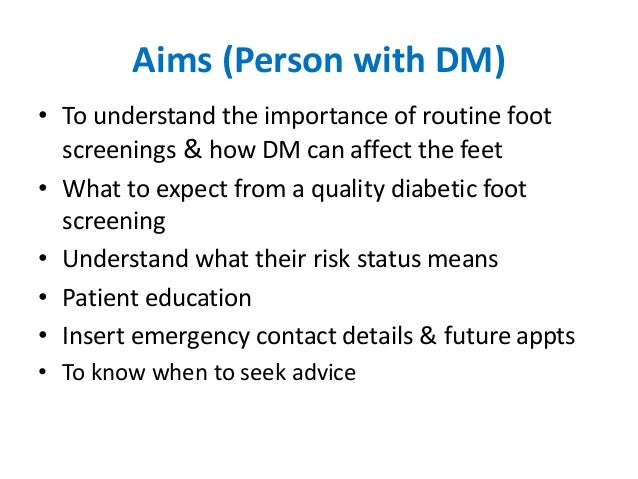 Aims (Person with DM)

• To understand the importance of routine foot screenings & how DM can affect the feet
• What to expect from a quality diabetic foot screening
• Understand what their risk status means
• Patient education
• Insert emergency contact details & future appts
• To know when to seek advice